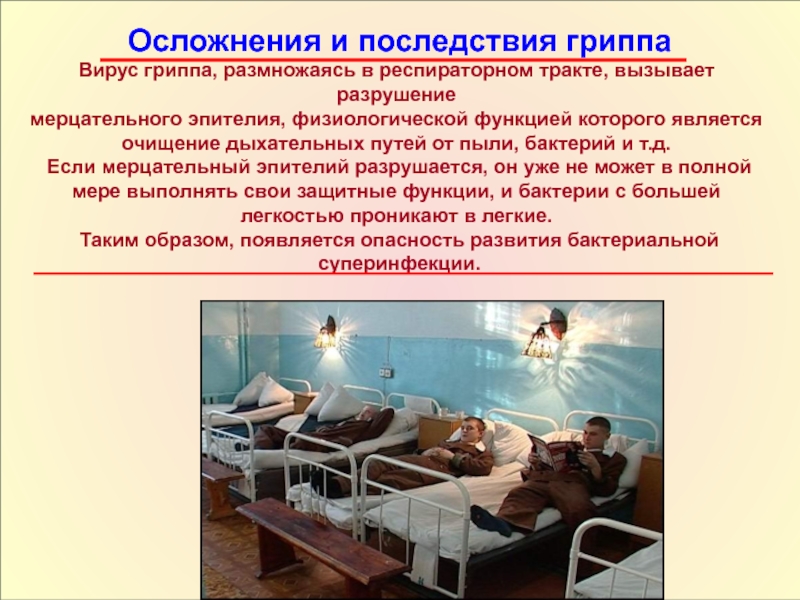 Осложнения и последствия гриппа

Вирус гриппа, размножаясь в респираторном тракте, вызывает разрушение мерцательного эпителия, физиологической функцией которого является очищение дыхательных путей от пыли, бактерий и т.д.
Если мерцательный эпителий разрушается, он уже не может в полной мере выполнять свои защитные функции, и бактерии с большей легкостью проникают в легкие.
Таким образом, появляется опасность развития бактериальной суперинфекции.